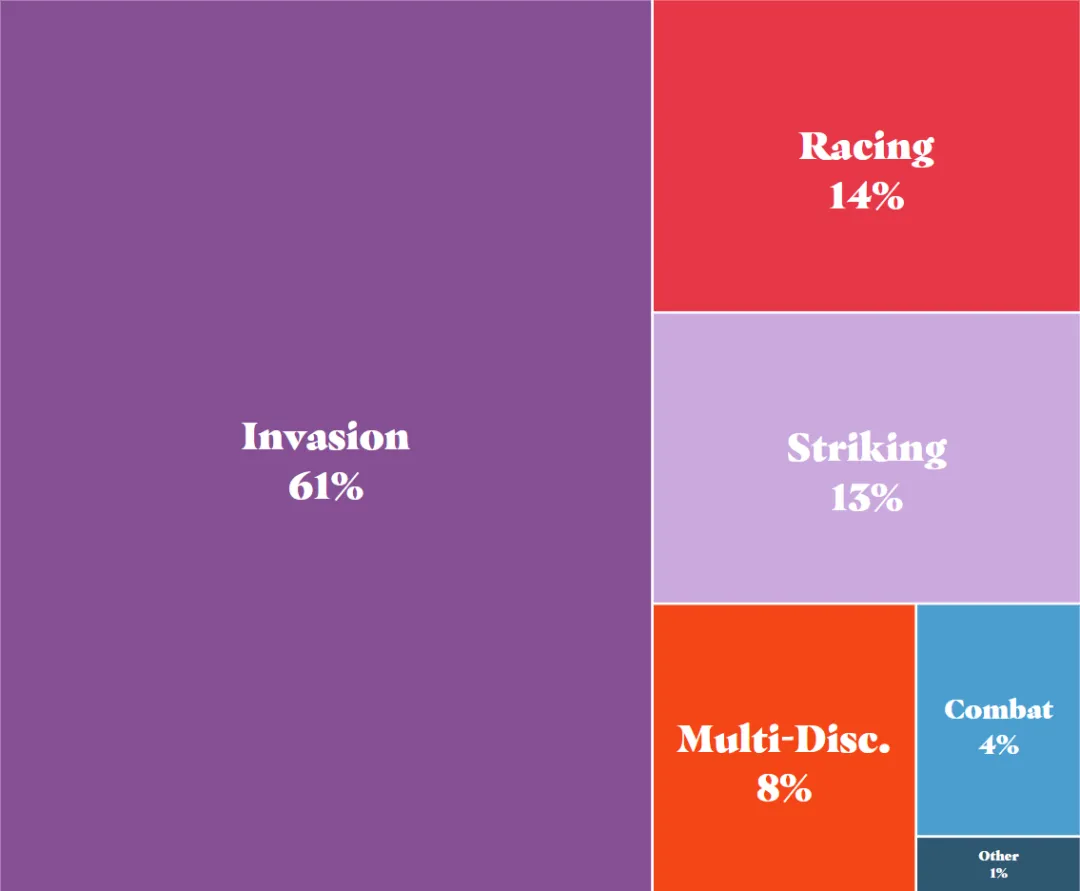 Invasion
61%

Racing
14%

Striking
13%

Multi-Disc.
8%

Combat
4%

Other
1%